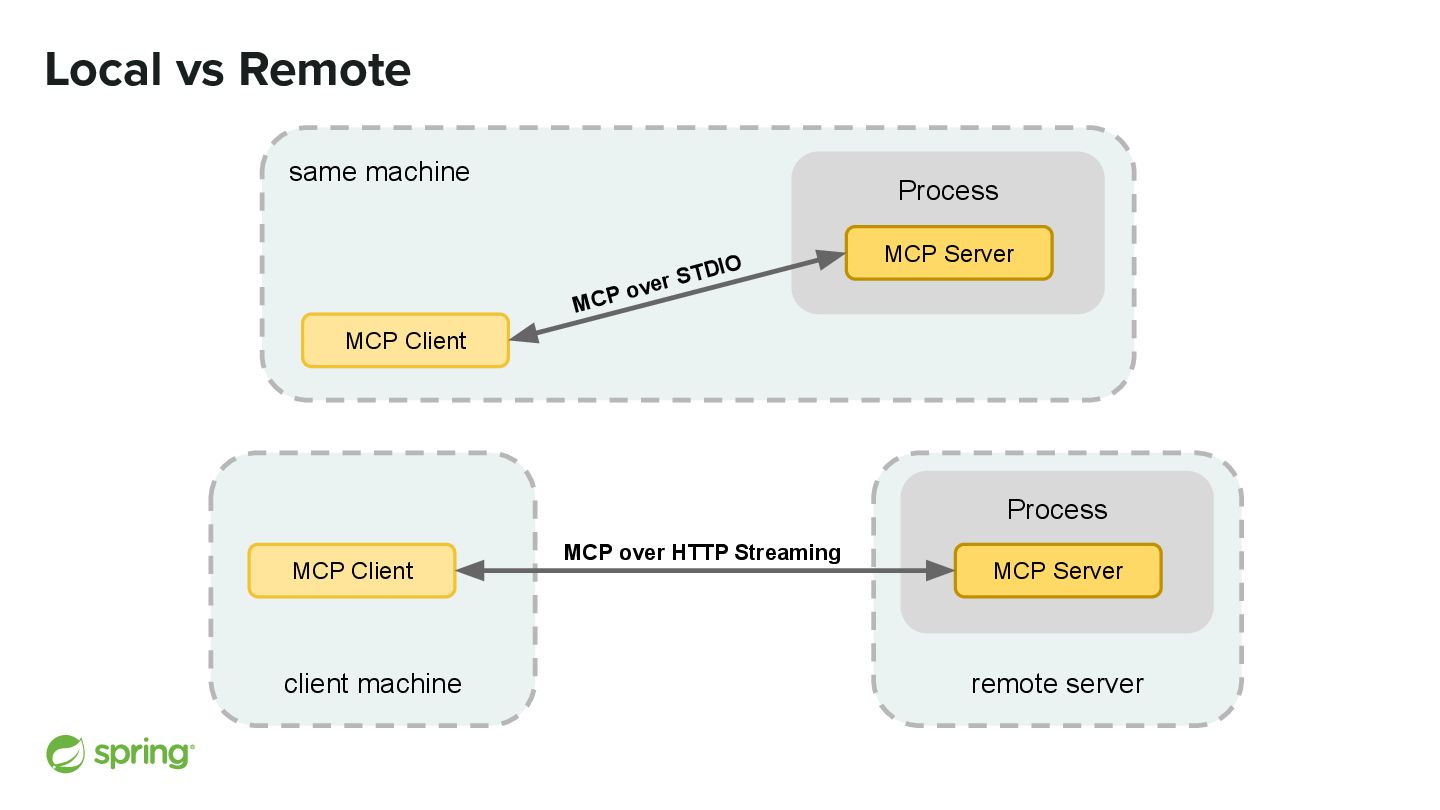 Local vs Remote

same machine

Process

MCP Server

MCP over STDIO

MCP Client

MCP Client

MCP over HTTP Streaming

Process

MCP Server

client machine

remote server

spring